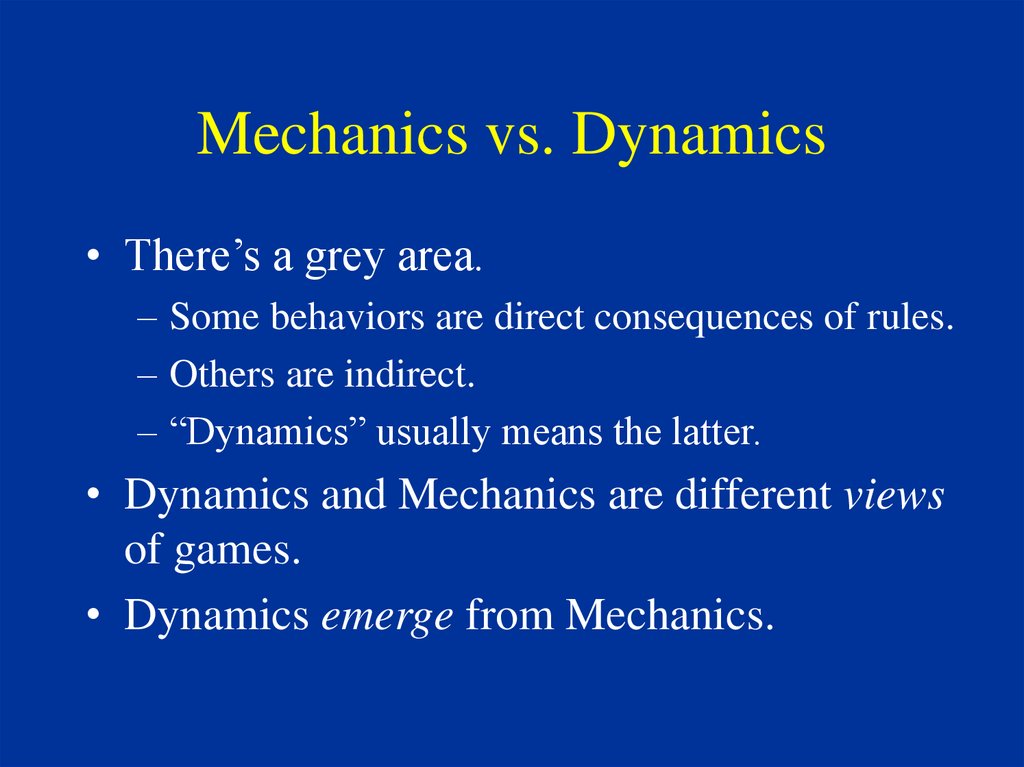 Mechanics vs. Dynamics

• There's a grey area.
  – Some behaviors are direct consequences of rules.
  – Others are indirect.
  – "Dynamics" usually means the latter.
• Dynamics and Mechanics are different views of games.
• Dynamics emerge from Mechanics.